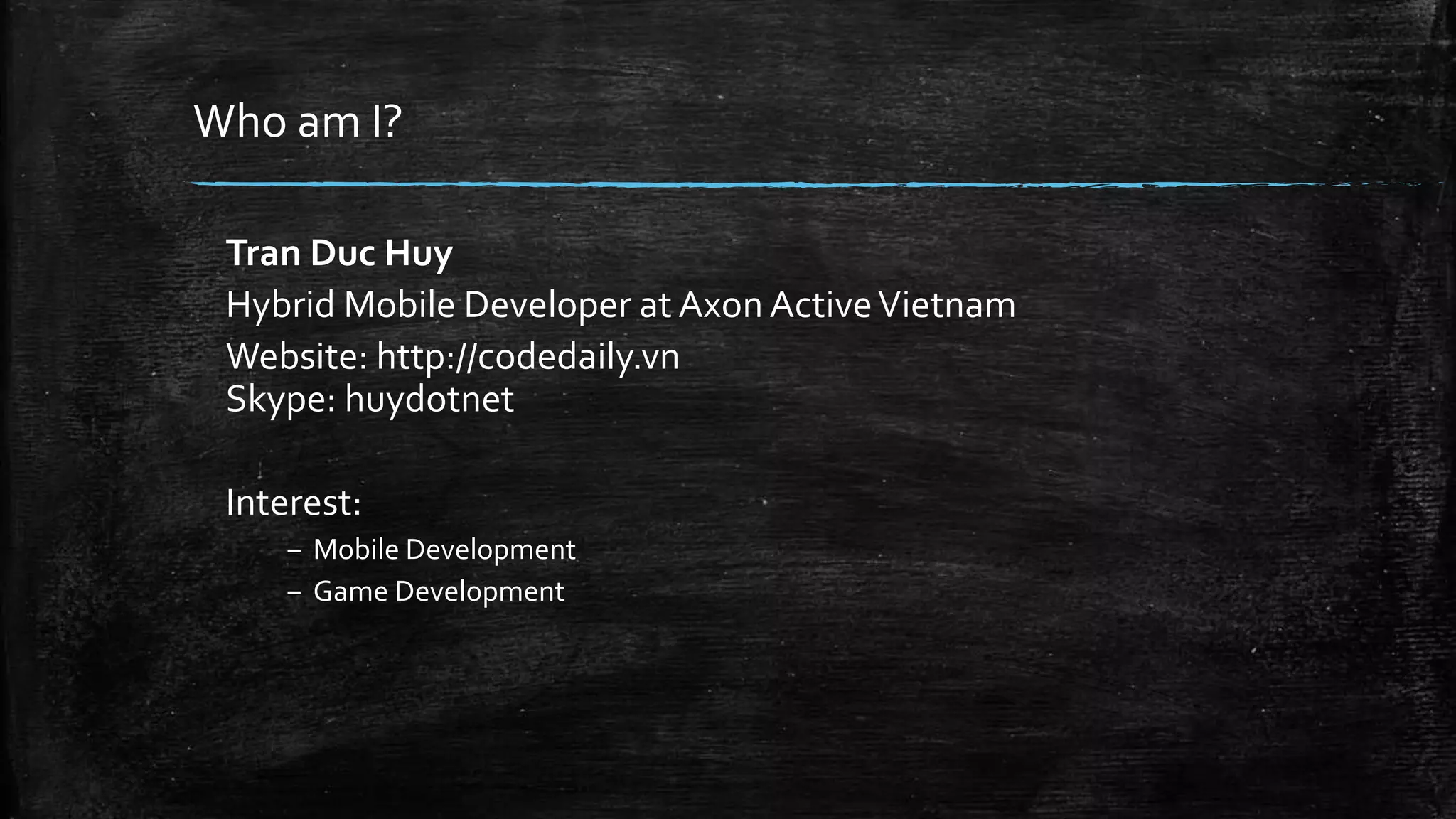 Who am I?

Tran Duc Huy

Hybrid Mobile Developer at Axon Active Vietnam

Website: http://codedaily.vn
Skype: huydotnet

Interest:

– Mobile Development
– Game Development